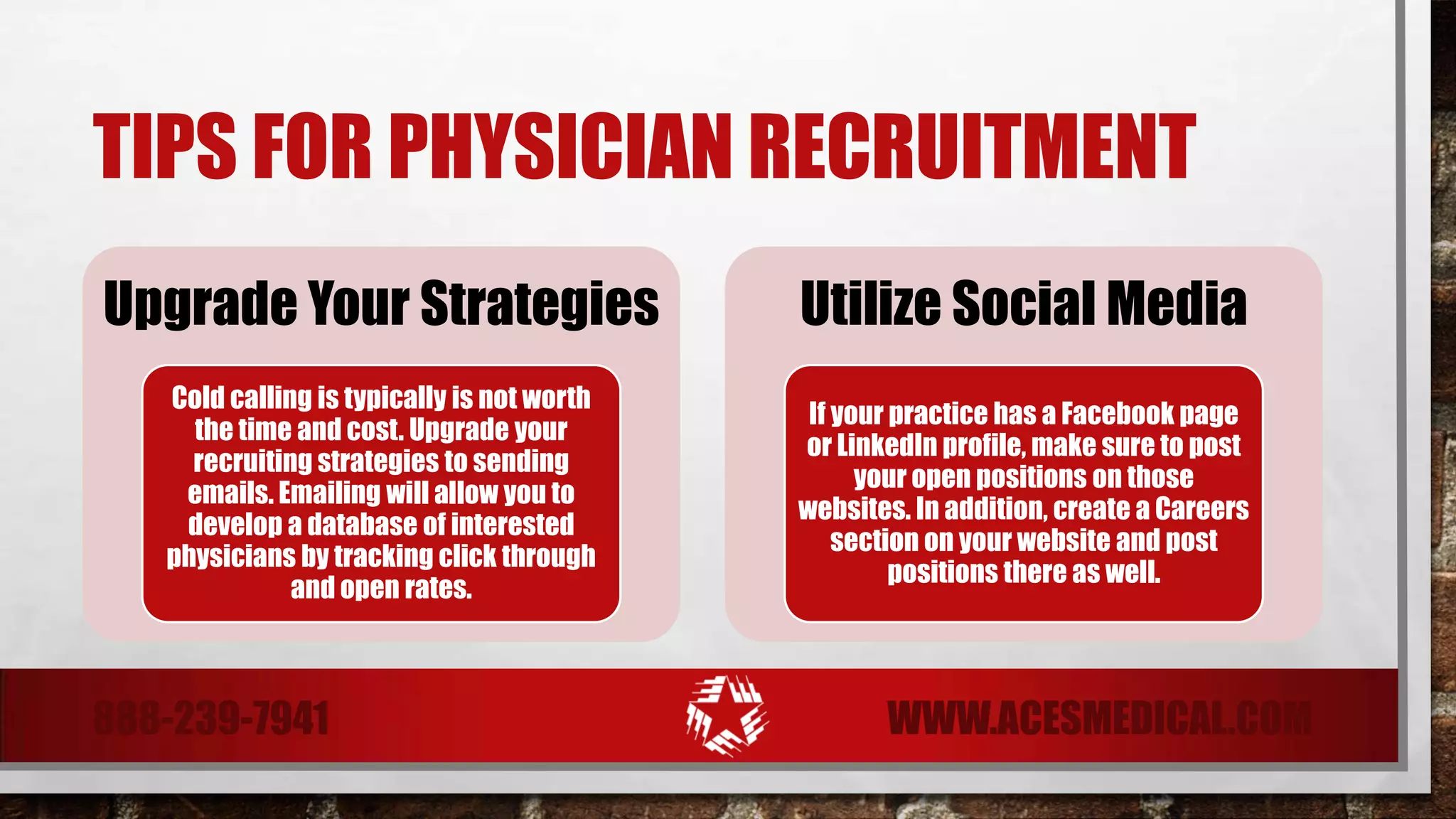 TIPS FOR PHYSICIAN RECRUITMENT

Upgrade Your Strategies

Cold calling is typically is not worth the time and cost. Upgrade your recruiting strategies to sending emails. Emailing will allow you to develop a database of interested physicians by tracking click through and open rates.

Utilize Social Media

If your practice has a Facebook page or LinkedIn profile, make sure to post your open positions on those websites. In addition, create a Careers section on your website and post positions there as well.

888-239-7941

WWW.ACESMEDICAL.COM